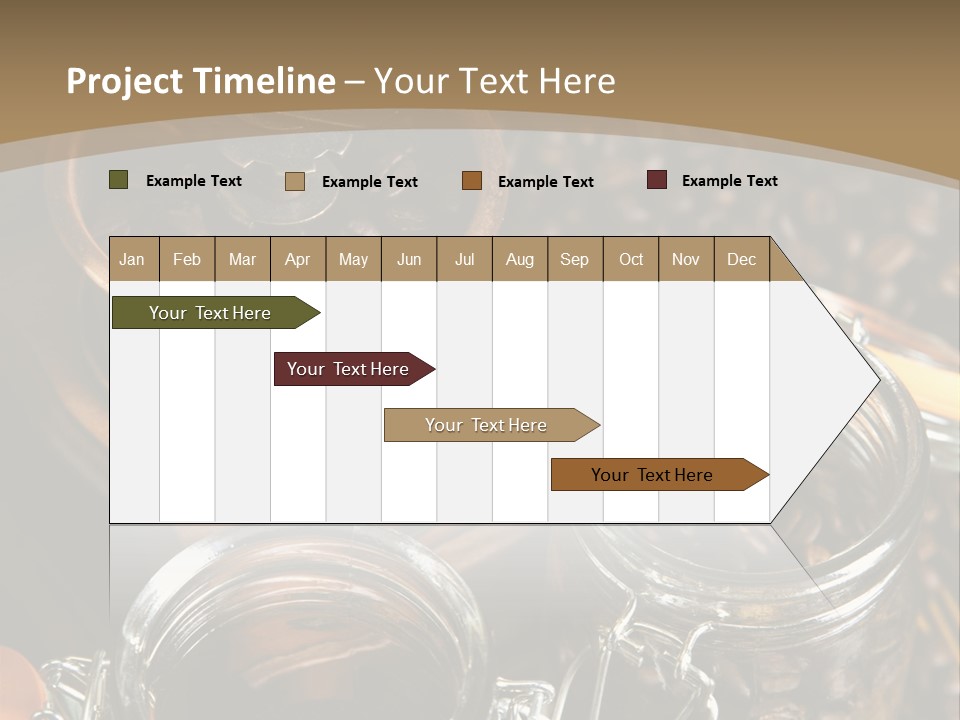 Project Timeline – Your Text Here

Example Text Example Text Example Text Example Text

| Jan | Feb | Mar | Apr | May | Jun | Jul | Aug | Sep | Oct | Nov | Dec |
|---|---|---|---|---|---|---|---|---|---|---|---|

Your Text Here

Your Text Here

Your Text Here

Your Text Here